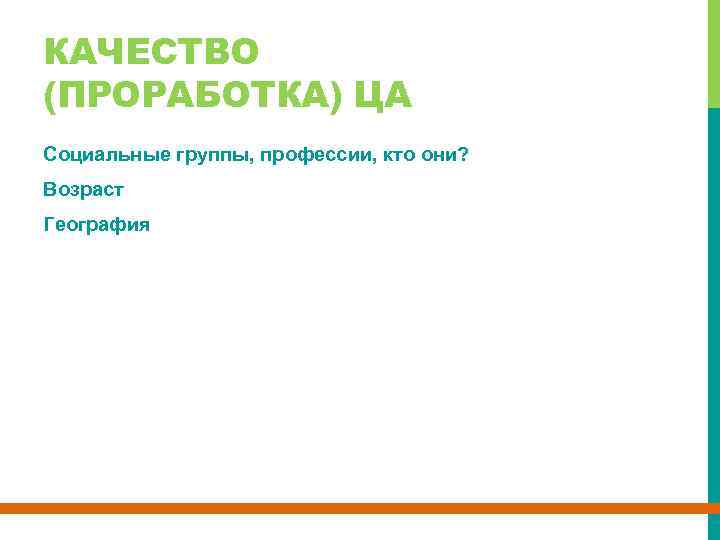 КАЧЕСТВО (ПРОРАБОТКА) ЦА

Социальные группы, профессии, кто они?

Возраст

География